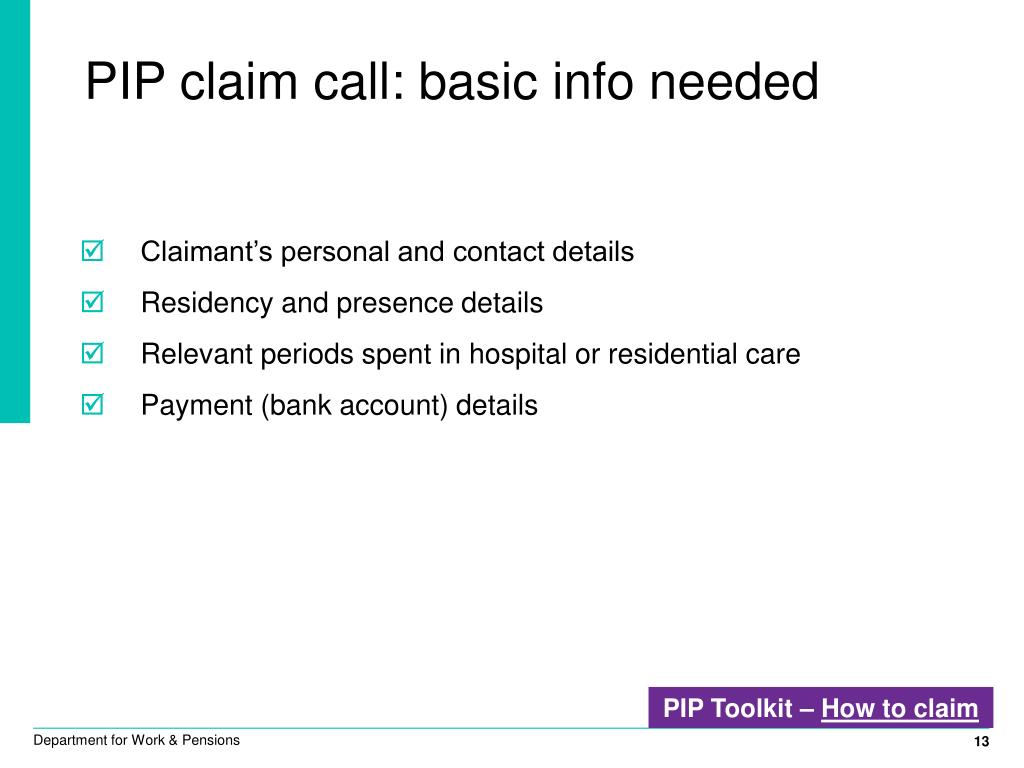 PIP claim call: basic info needed

☑ Claimant’s personal and contact details

☑ Residency and presence details

☑ Relevant periods spent in hospital or residential care

☑ Payment (bank account) details

PIP Toolkit – How to claim

Department for Work & Pensions

13